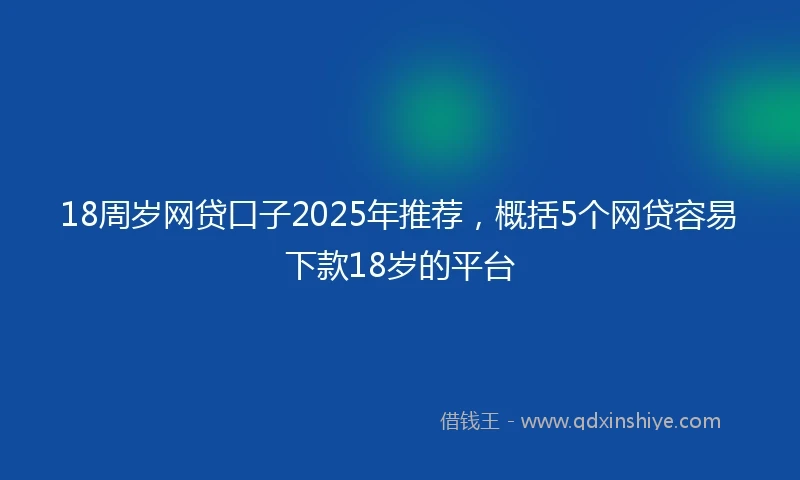 18周岁网贷口子2025年推荐，概括5个网贷容易下款18岁的平台

借钱王 - www.qdxinshiye.com